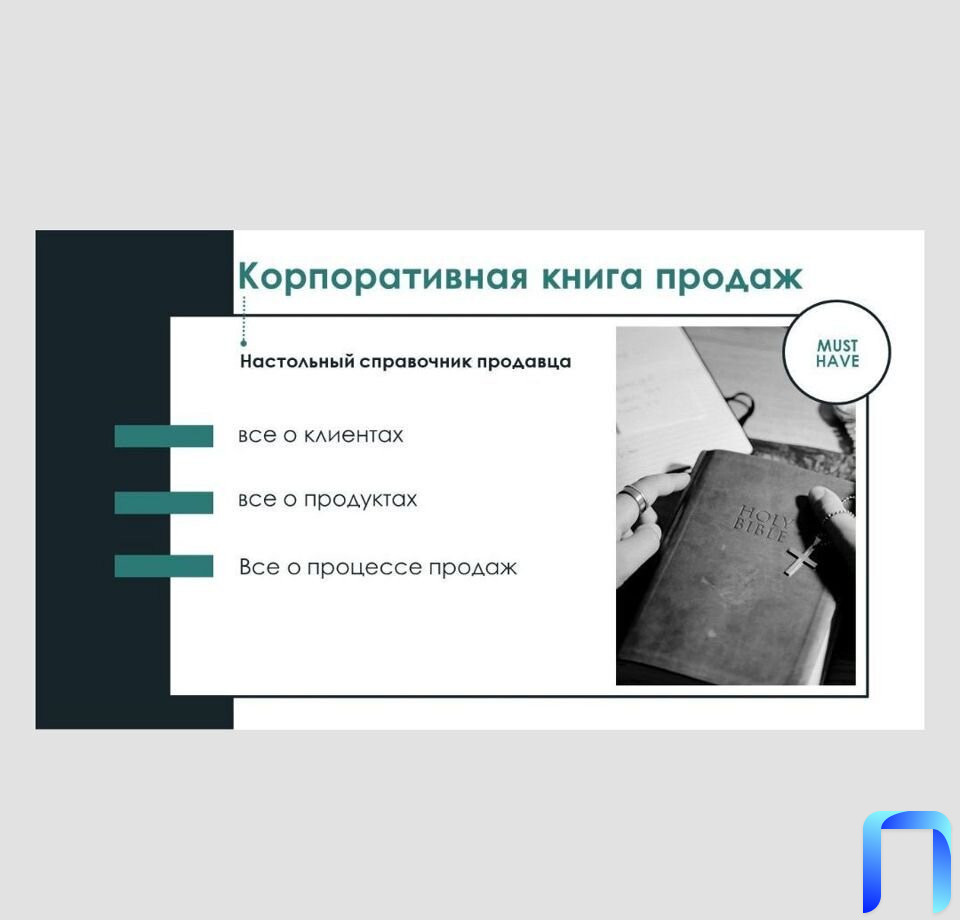 Корпоративная книга продаж

Настольный справочник продавца

все о клиентах

все о продуктах

Все о процессе продаж

MUST HAVE

HOLY BIBLE